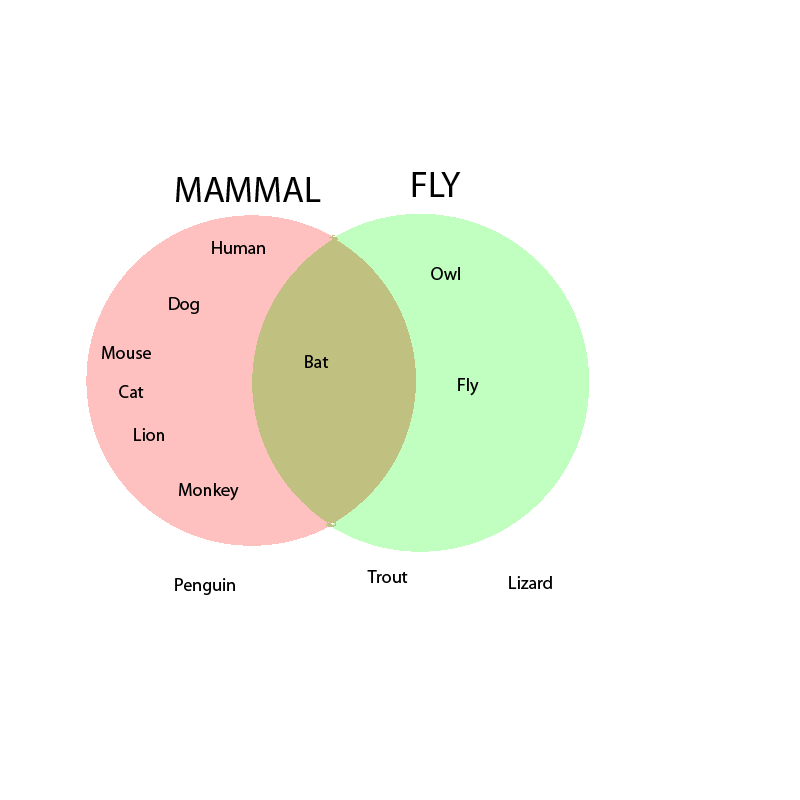 MAMMAL
FLY

Human
Dog
Mouse
Cat
Lion
Monkey

Bat

Owl
Fly

Penguin
Trout
Lizard